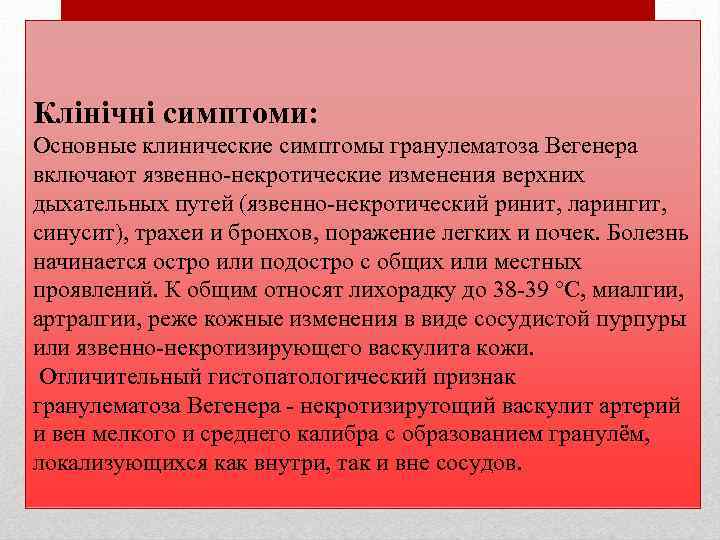 Клінічні симптоми:
Основные клинические симптомы гранулематоза Вегенера включают язвенно-некротические изменения верхних дыхательных путей (язвенно-некротический ринит, ларингит, синусит), трахеи и бронхов, поражение легких и почек. Болезнь начинается остро или подостро с общих или местных проявлений. К общим относят лихорадку до 38-39 °С, миалгии, артралгии, реже кожные изменения в виде сосудистой пурпуры или язвенно-некротизирующего васкулита кожи.
Отличительный гистопатологический признак гранулематоза Вегенера - некротизирутощий васкулит артерий и вен мелкого и среднего калибра с образованием гранулём, локализующихся как внутри, так и вне сосудов.